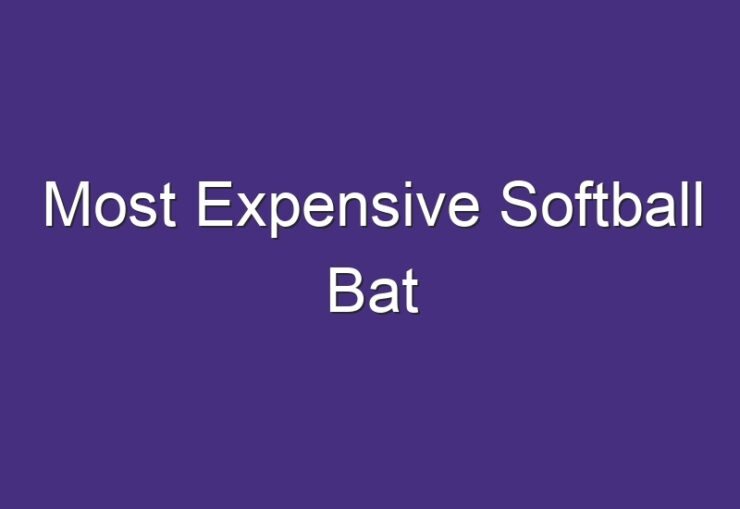 Most Expensive Softball Bat